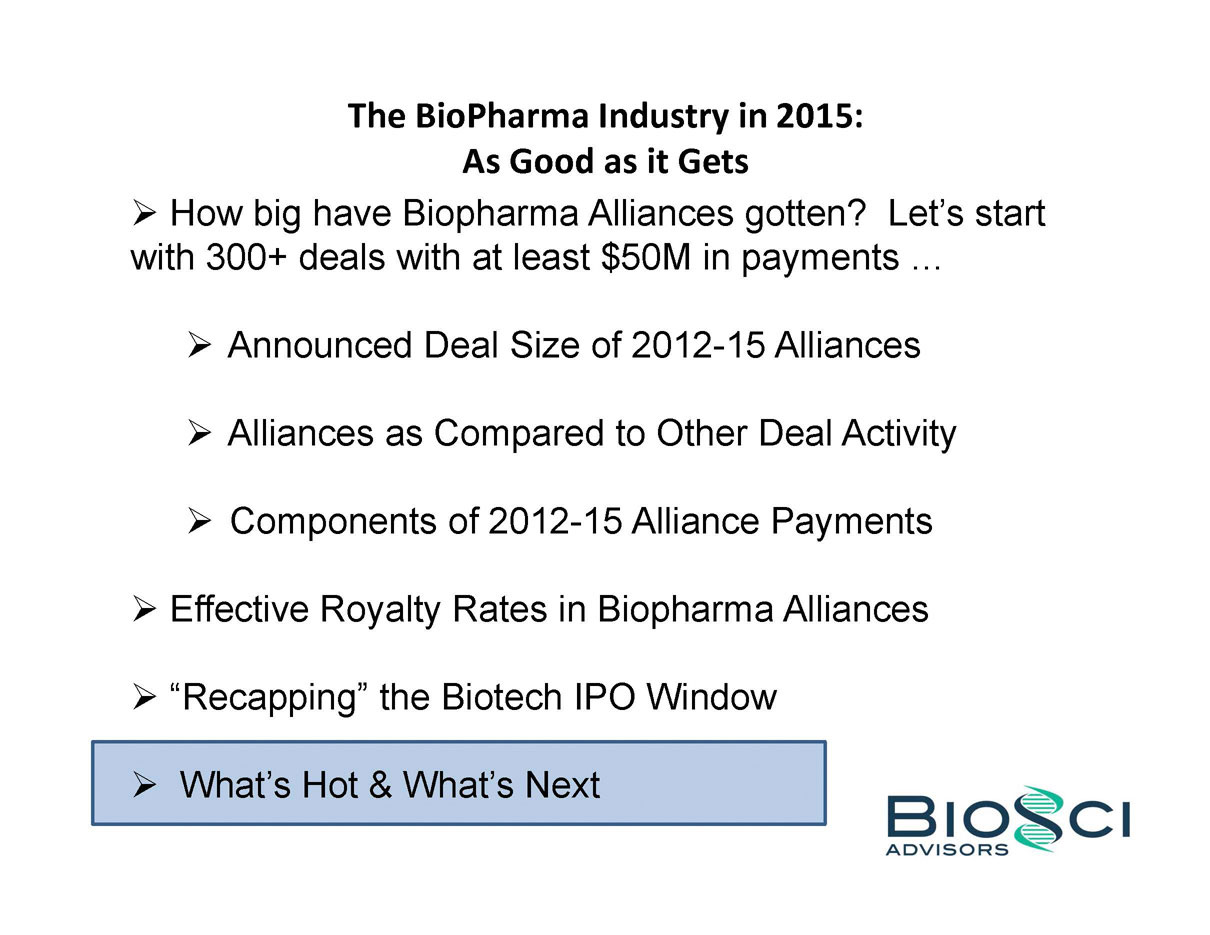 The BioPharma Industry in 2015:
As Good as it Gets

➢ How big have Biopharma Alliances gotten? Let's start with 300+ deals with at least $50M in payments …

➢ Announced Deal Size of 2012-15 Alliances

➢ Alliances as Compared to Other Deal Activity

➢ Components of 2012-15 Alliance Payments

➢ Effective Royalty Rates in Biopharma Alliances

➢ "Recapping" the Biotech IPO Window

➢ What's Hot & What's Next

BIOSCI
ADVISORS